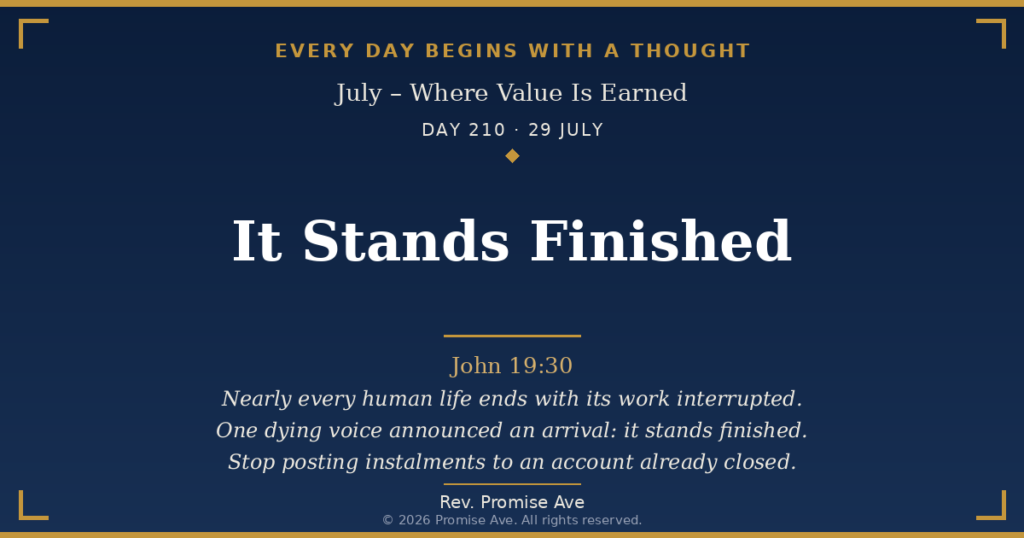 EVERY DAY BEGINS WITH A THOUGHT

July – Where Value Is Earned

DAY 210 · 29 JULY

It Stands Finished

John 19:30

Nearly every human life ends with its work interrupted. One dying voice announced an arrival: it stands finished. Stop posting instalments to an account already closed.

Rev. Promise Ave

© 2026 Promise Ave. All rights reserved.